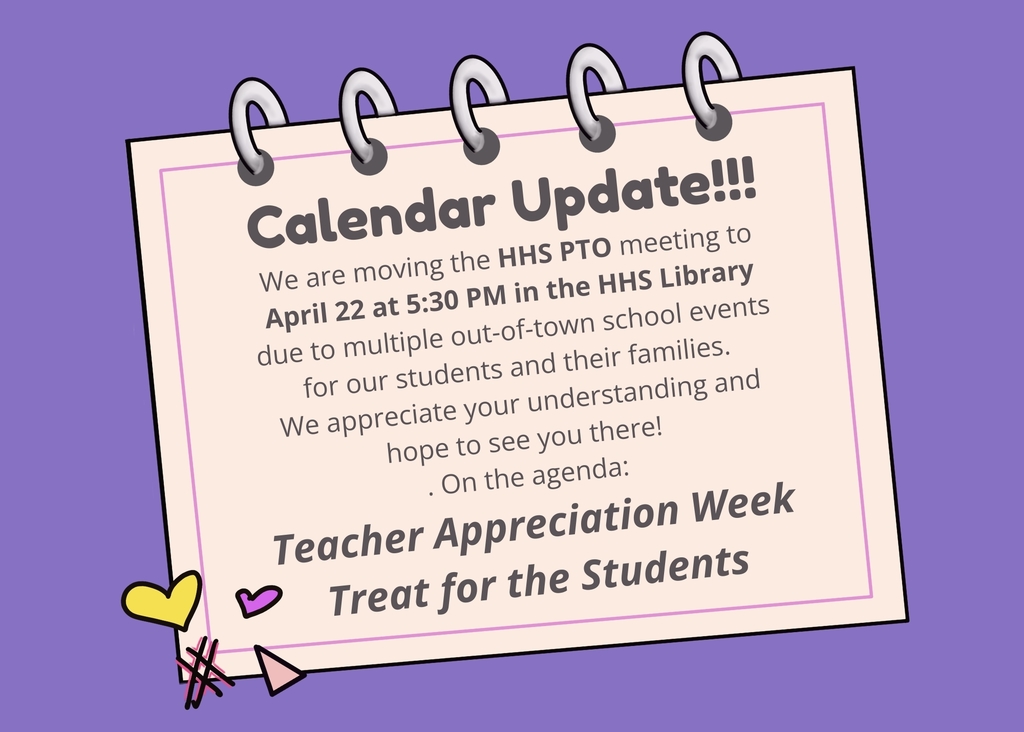 Calendar Update!!!

We are moving the HHS PTO meeting to April 22 at 5:30 PM in the HHS Library due to multiple out-of-town school events for our students and their families. We appreciate your understanding and hope to see you there!

. On the agenda:

Teacher Appreciation Week
Treat for the Students